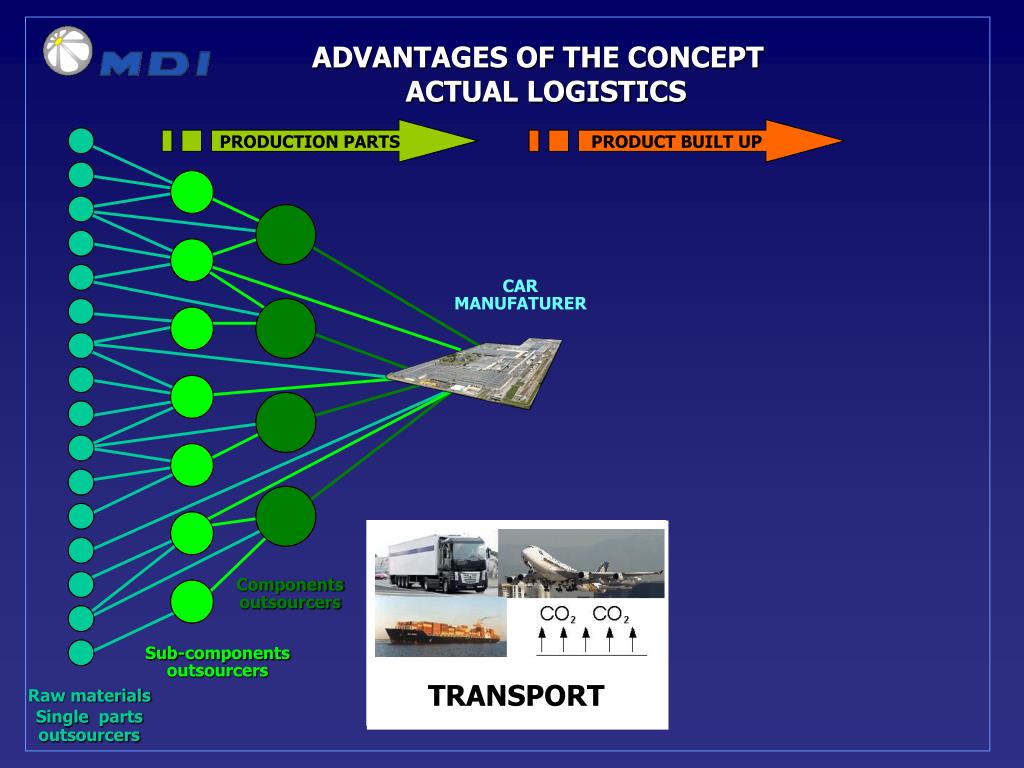 MDI

ADVANTAGES OF THE CONCEPT
ACTUAL LOGISTICS

PRODUCTION PARTS

PRODUCT BUILT UP

CAR MANUFATURER

Components outsourcers

Sub-components outsourcers

Raw materials
Single parts
outsourcers

$CO_2$ $CO_2$

TRANSPORT